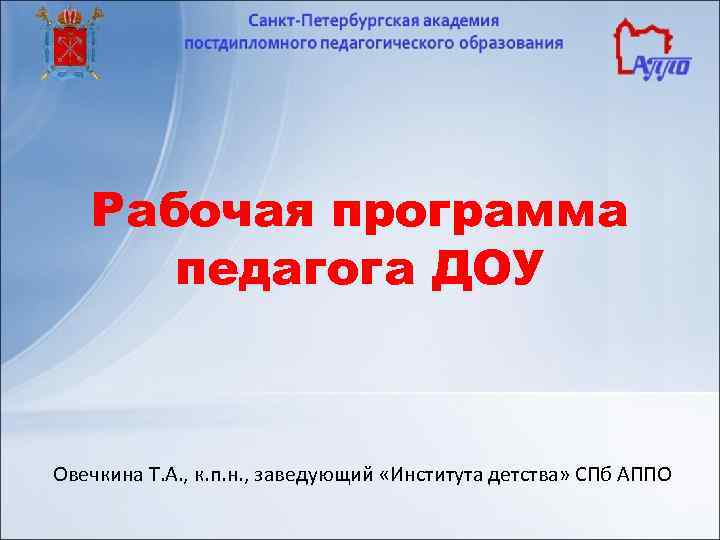 Санкт-Петербургская академия постдипломного педагогического образования

АППО

Рабочая программа педагога ДОУ

Овечкина Т.А., к.п.н., заведующий «Института детства» СПб АППО